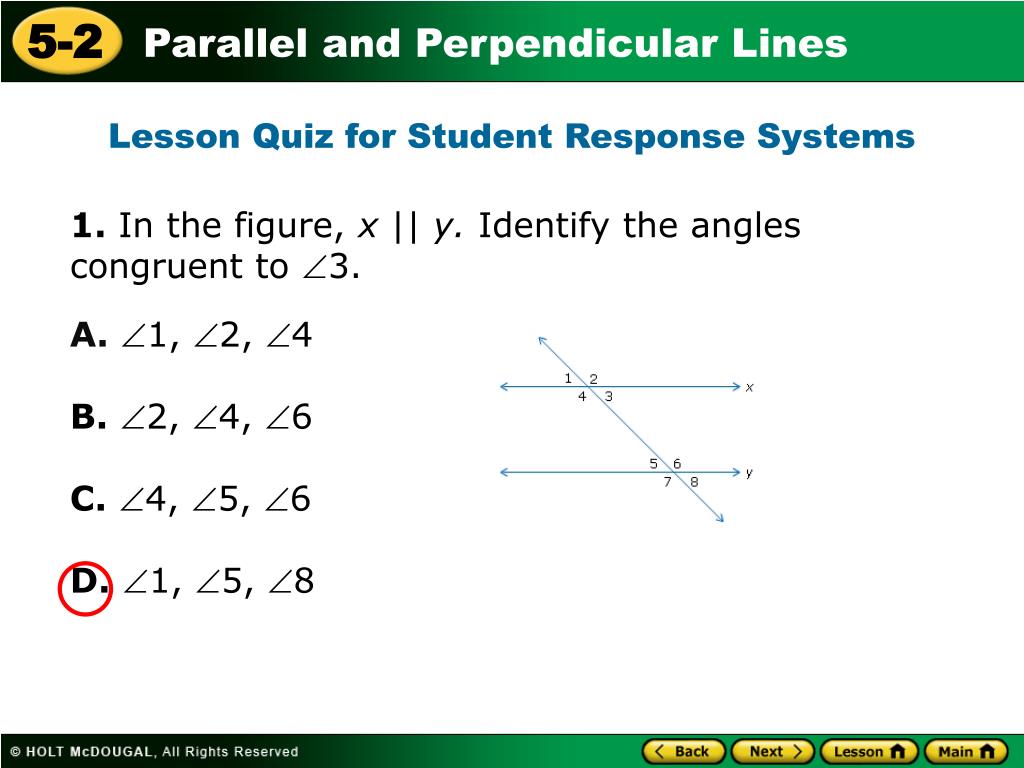 5-2 Parallel and Perpendicular Lines

Lesson Quiz for Student Response Systems

1. In the figure, $x \parallel y$. Identify the angles congruent to $\angle 3$.

A. $\angle 1$, $\angle 2$, $\angle 4$

B. $\angle 2$, $\angle 4$, $\angle 6$

C. $\angle 4$, $\angle 5$, $\angle 6$

D. $\angle 1$, $\angle 5$, $\angle 8$

1 2
4 3
x
5 6
7 8
y

© HOLT McDOUGAL, All Rights Reserved

Back Next Lesson Main